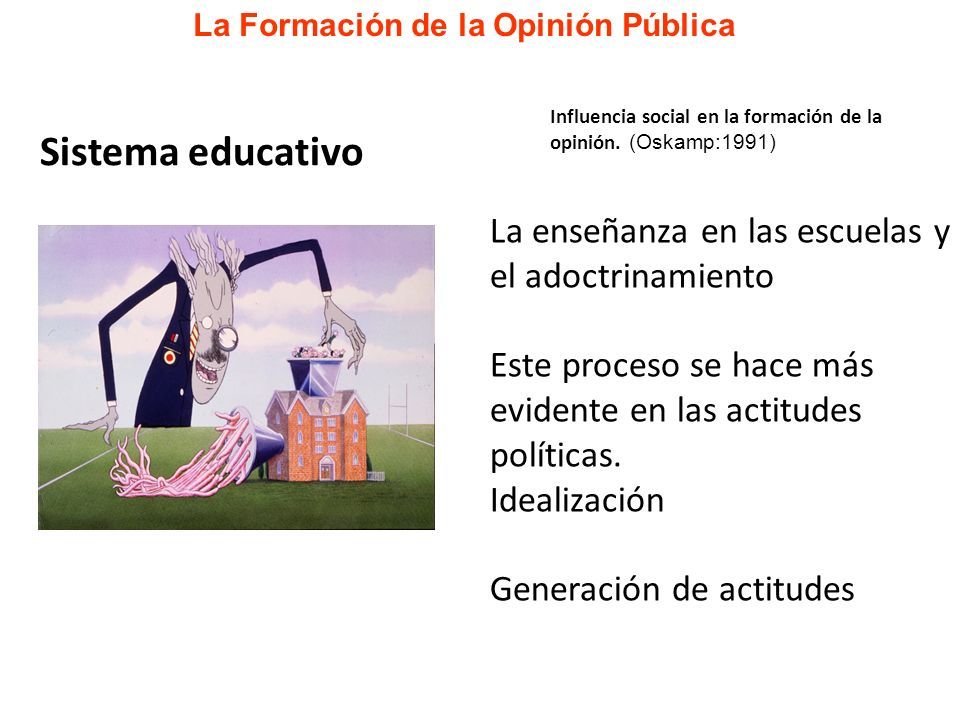 La Formación de la Opinión Pública

Sistema educativo

Influencia social en la formación de la opinión. (Oskamp:1991)

La enseñanza en las escuelas y el adoctrinamiento

Este proceso se hace más evidente en las actitudes políticas.
Idealización

Generación de actitudes